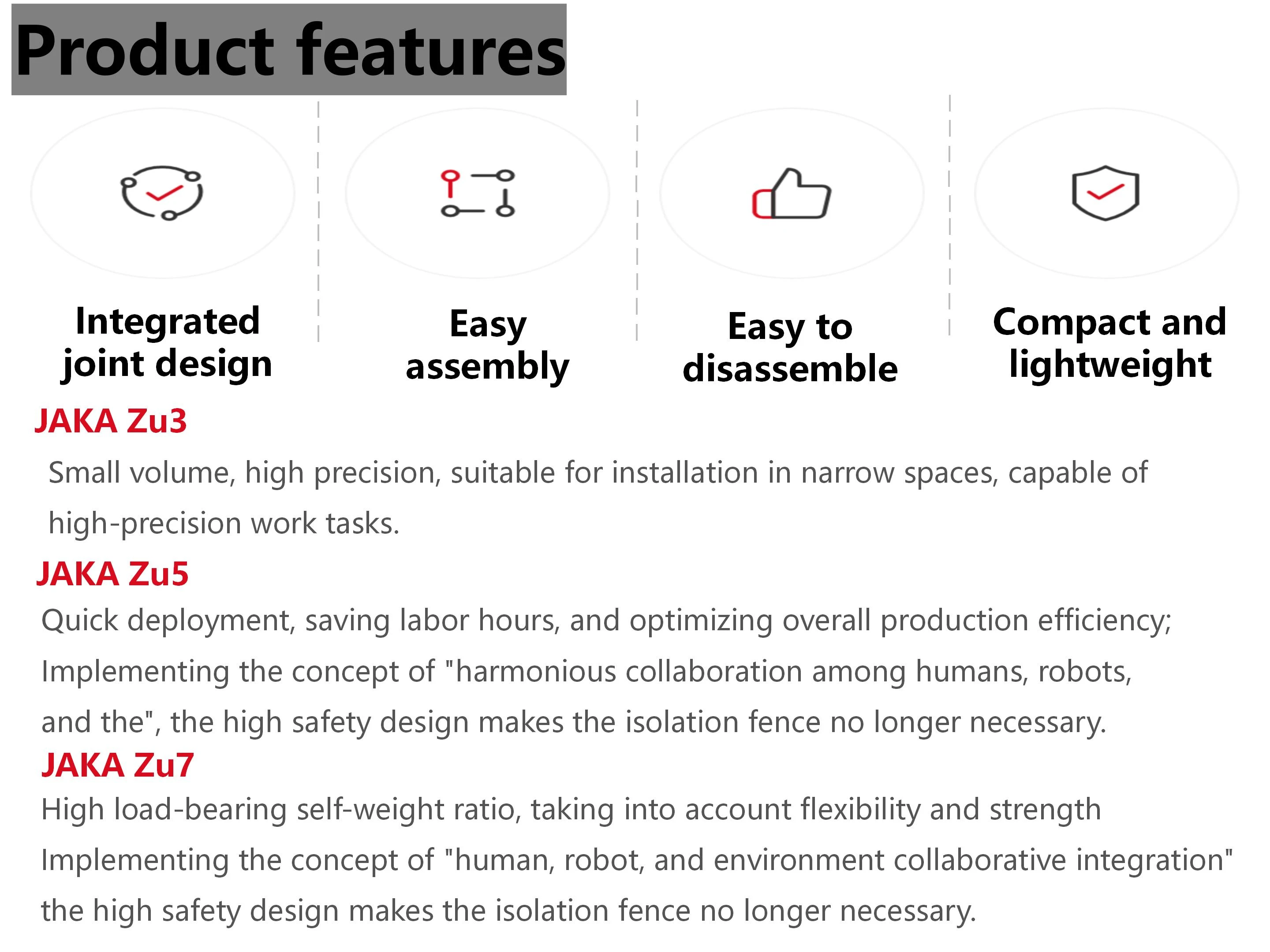 Product features

Integrated joint design

Easy assembly

Easy to disassemble

Compact and lightweight

JAKA Zu3

Small volume, high precision, suitable for installation in narrow spaces, capable of high-precision work tasks.

JAKA Zu5

Quick deployment, saving labor hours, and optimizing overall production efficiency; Implementing the concept of "harmonious collaboration among humans, robots, and the", the high safety design makes the isolation fence no longer necessary.

JAKA Zu7

High load-bearing self-weight ratio, taking into account flexibility and strength Implementing the concept of "human, robot, and environment collaborative integration" the high safety design makes the isolation fence no longer necessary.